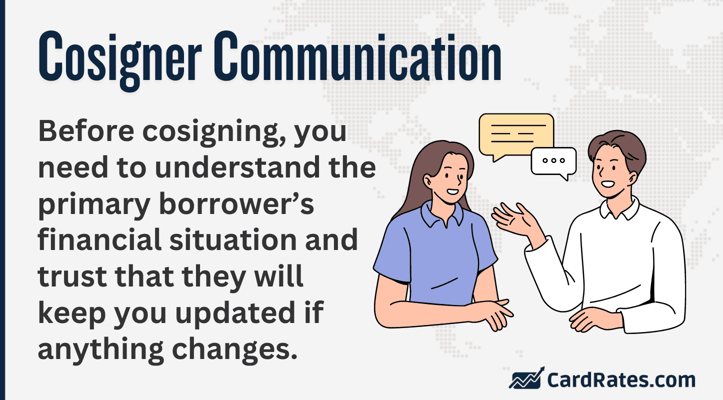 Cosigner Communication

Before cosigning, you need to understand the primary borrower’s financial situation and trust that they will keep you updated if anything changes.

CardRates.com